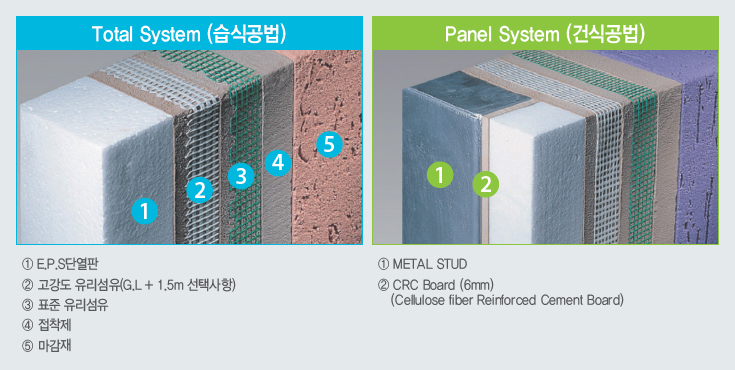 Total System (습식공법)

1
2
3
4
5

① E.P.S단열판
② 고강도 유리섬유(G.L + 1.5m 선택사항)
③ 표준 유리섬유
④ 접착제
⑤ 마감재

Panel System (건식공법)

1
2

① METAL STUD
② CRC Board (6mm)
(Cellulose fiber Reinforced Cement Board)